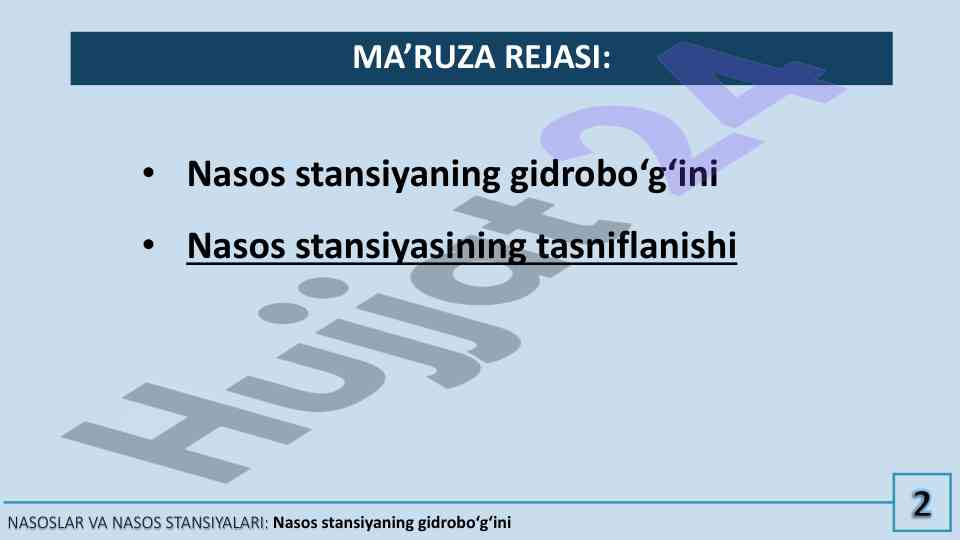 MA’RUZA REJASI:

• Nasos stansiyaning gidrobo‘g‘ini
• Nasos stansiyasining tasniflanishi

Hujjat24

NASOSLAR VA NASOS STANSIYALARI: Nasos stansiyaning gidrobo‘g‘ini

2